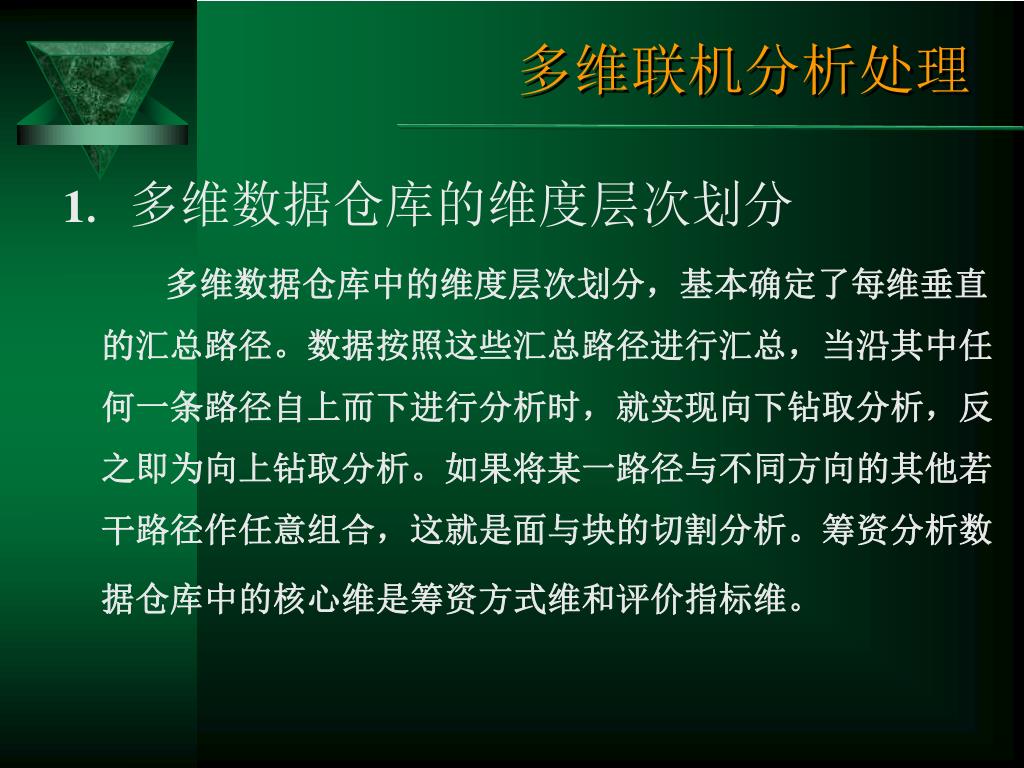 多维联机分析处理

1. 多维数据仓库的维度层次划分

多维数据仓库中的维度层次划分，基本确定了每维垂直的汇总路径。数据按照这些汇总路径进行汇总，当沿其中任何一条路径自上而下进行分析时，就实现向下钻取分析，反之即为向上钻取分析。如果将某一路径与不同方向的其他若干路径作任意组合，这就是面与块的切割分析。筹资分析数据仓库中的核心维是筹资方式维和评价指标维。